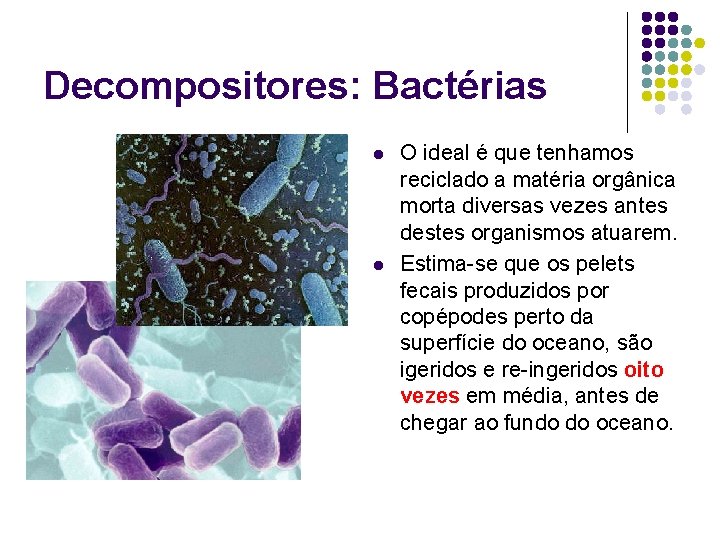 Decompositores: Bactérias

- O ideal é que tenhamos reciclado a matéria orgânica morta diversas vezes antes destes organismos atuarem.
- Estima-se que os pelets fecais produzidos por copépodes perto da superfície do oceano, são igeridos e re-ingeridos oito vezes em média, antes de chegar ao fundo do oceano.